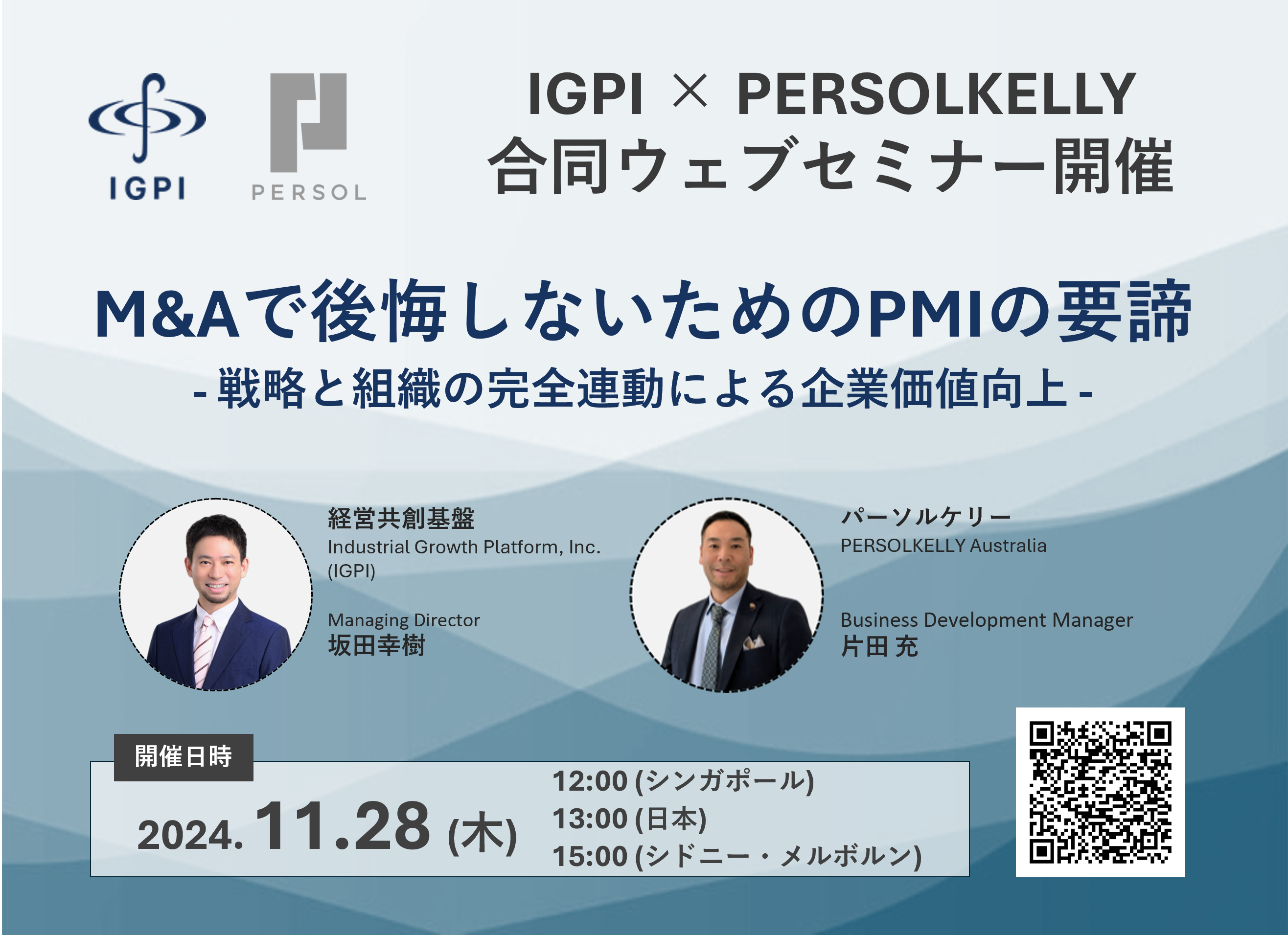 IGPI

PERSOL

IGPI × PERSOLKELLY
合同ウェブセミナー開催

M&Aで後悔しないためのPMIの要諦
- 戦略と組織の完全連動による企業価値向上 -

経営共創基盤
Industrial Growth Platform, Inc. (IGPI)

Managing Director
坂田幸樹

パーソルケリー
PERSOLKELLY Australia

Business Development Manager
片田 充

開催日時
2024.11.28 (木)
12:00 (シンガポール)
13:00 (日本)
15:00 (シドニー・メルボルン)